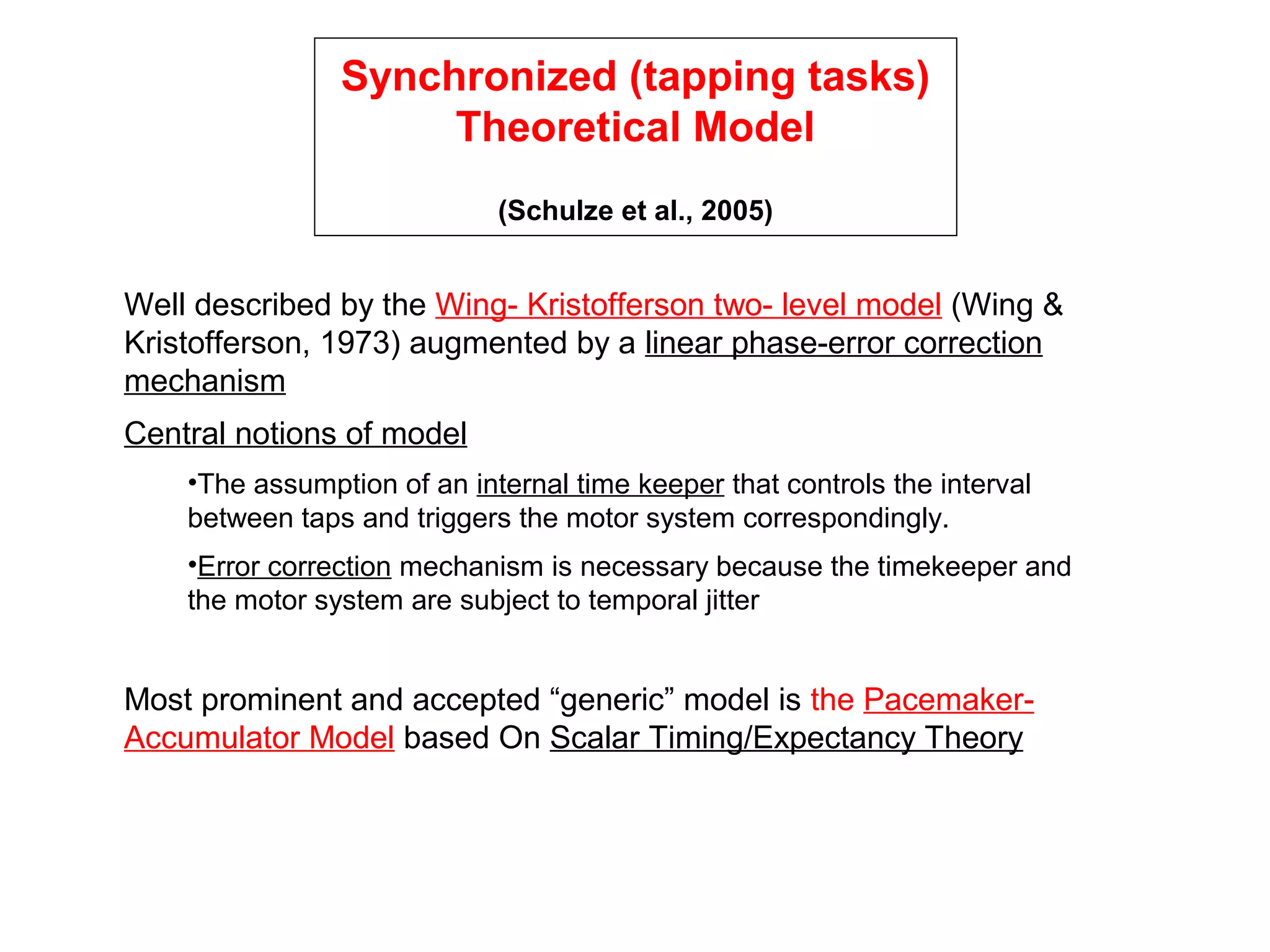 Synchronized (tapping tasks)
Theoretical Model

(Schulze et al., 2005)

Well described by the Wing- Kristofferson two- level model (Wing & Kristofferson, 1973) augmented by a linear phase-error correction mechanism

Central notions of model

•The assumption of an internal time keeper that controls the interval between taps and triggers the motor system correspondingly.

•Error correction mechanism is necessary because the timekeeper and the motor system are subject to temporal jitter

Most prominent and accepted “generic” model is the Pacemaker-Accumulator Model based On Scalar Timing/Expectancy Theory